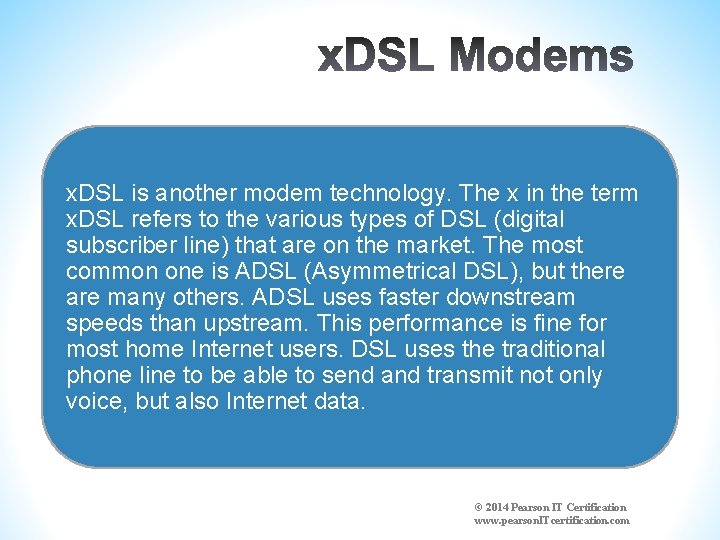 xDSL Modems

xDSL is another modem technology. The x in the term xDSL refers to the various types of DSL (digital subscriber line) that are on the market. The most common one is ADSL (Asymmetrical DSL), but there are many others. ADSL uses faster downstream speeds than upstream. This performance is fine for most home Internet users. DSL uses the traditional phone line to be able to send and transmit not only voice, but also Internet data.

© 2014 Pearson IT Certification
www.pearsonITcertification.com